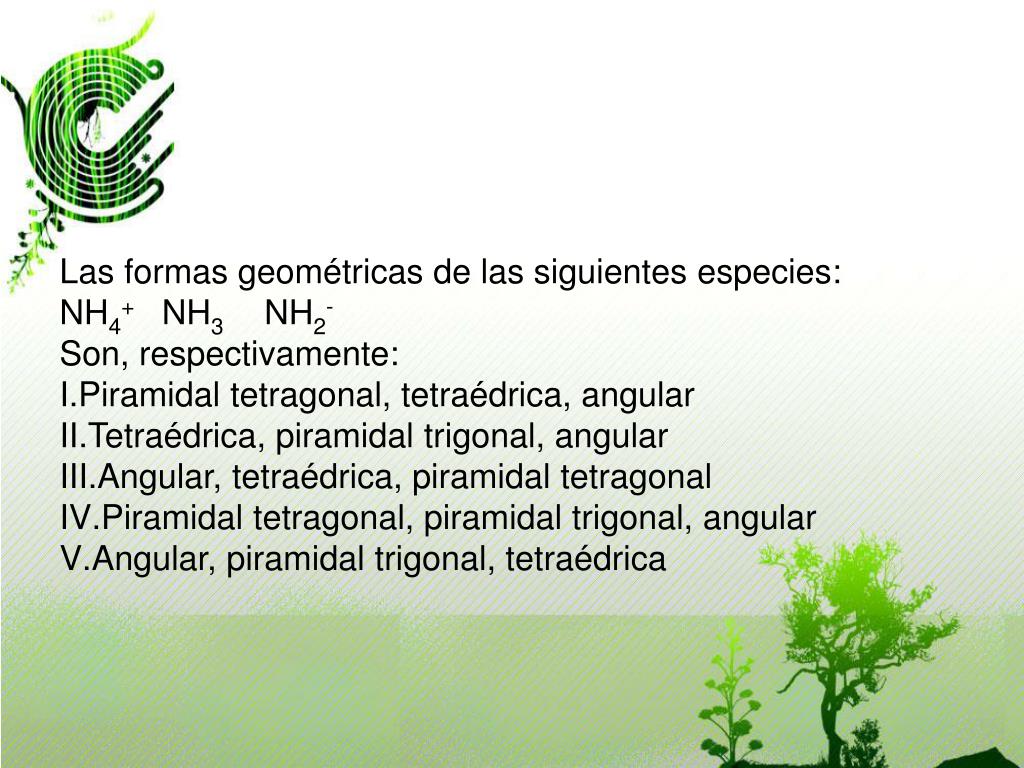 Las formas geométricas de las siguientes especies:
$NH_4^+$ $NH_3$ $NH_2^-$
Son, respectivamente:
I.Piramidal tetragonal, tetraédrica, angular
II.Tetraédrica, piramidal trigonal, angular
III.Angular, tetraédrica, piramidal tetragonal
IV.Piramidal tetragonal, piramidal trigonal, angular
V.Angular, piramidal trigonal, tetraédrica